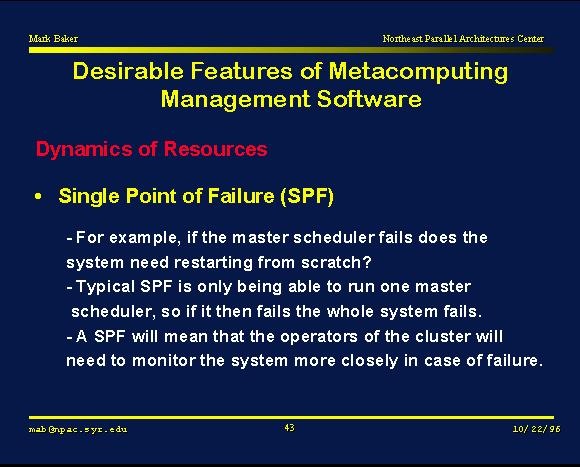 Mark Baker

Northeast Parallel Architectures Center

Desirable Features of Metacomputing Management Software

Dynamics of Resources

• Single Point of Failure (SPF)

- For example, if the master scheduler fails does the system need restarting from scratch?
- Typical SPF is only being able to run one master scheduler, so if it then fails the whole system fails.
- A SPF will mean that the operators of the cluster will need to monitor the system more closely in case of failure.

mab@npac.syr.edu

43

10/22/96